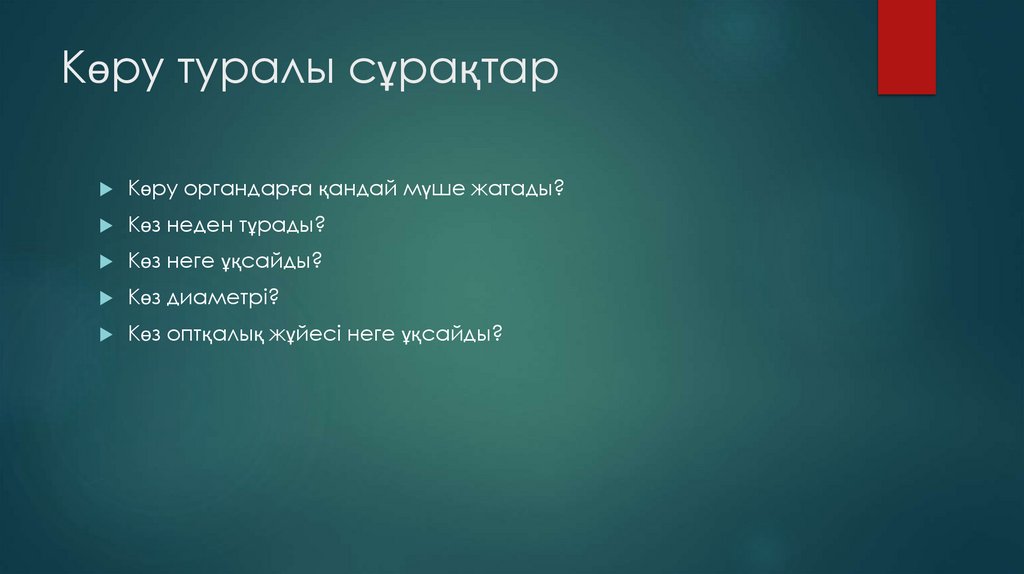 Көру туралы сұрақтар

Көру органдарға қандай мүше жатады?

Көз неден тұрады?

Көз неге ұқсайды?

Көз диаметрі?

Көз оптқалық жүйесі неге ұқсайды?